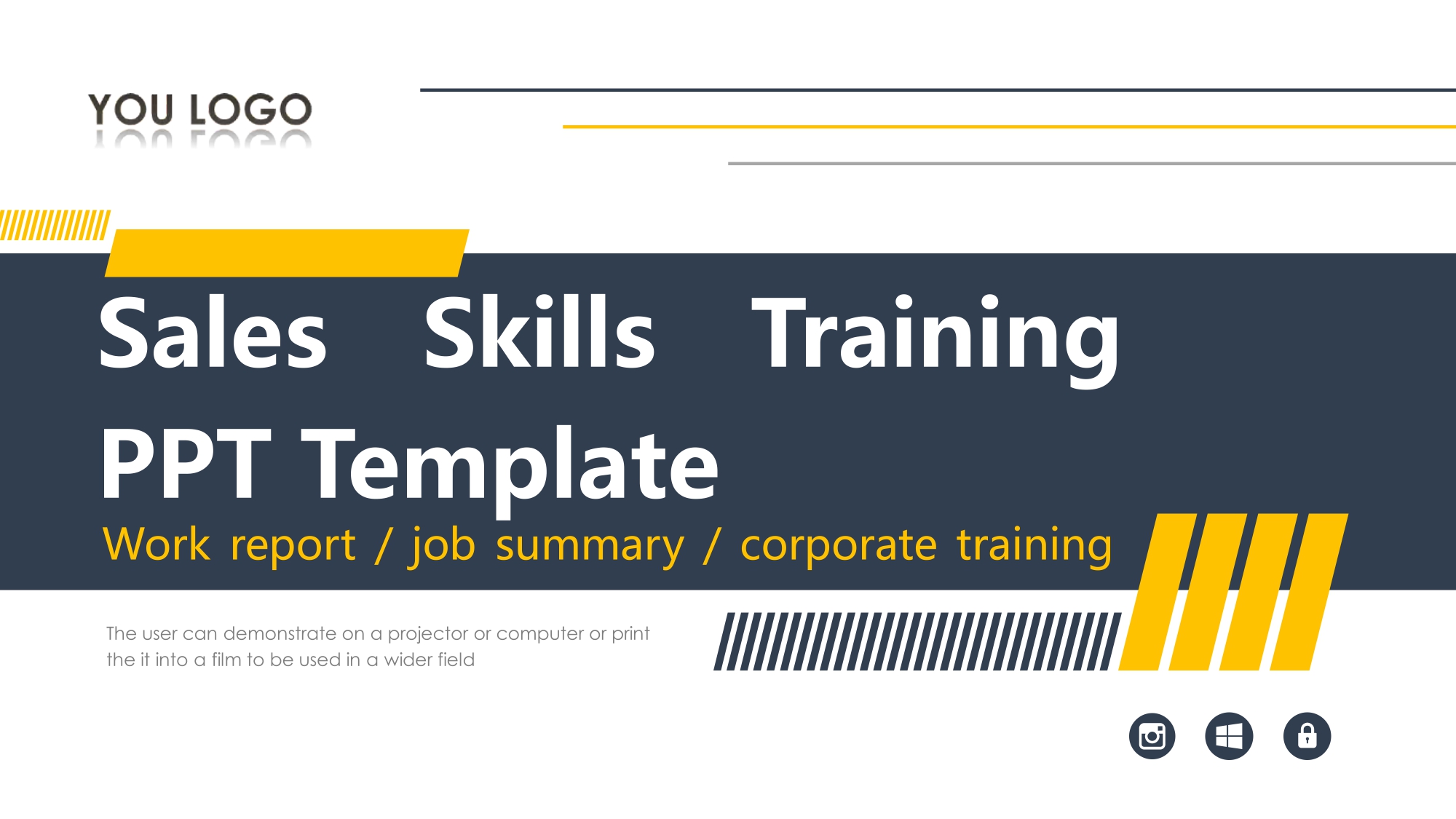 YOU LOGO

Sales Skills Training PPT Template

Work report / job summary / corporate training

The user can demonstrate on a projector or computer or print the it into a film to be used in a wider field